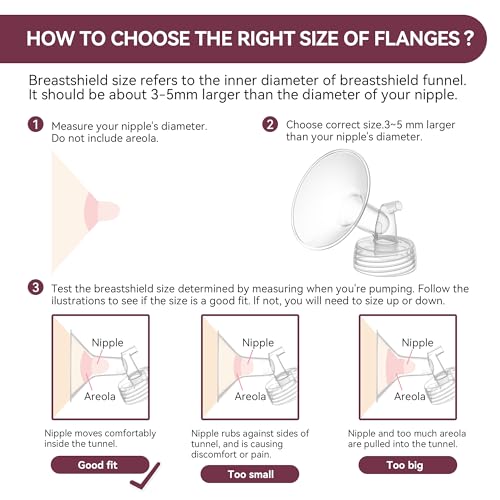 HOW TO CHOOSE THE RIGHT SIZE OF FLANGES ?

Breastshield size refers to the inner diameter of breastshield funnel. It should be about 3-5mm larger than the diameter of your nipple.

1 Measure your nipple's diameter. Do not include areola.

2 Choose correct size.3~5 mm larger than your nipple's diameter.

3 Test the breastshield size determined by measuring when you're pumping. Follow the ilustrations to see if the size is a good fit. If not, you will need to size up or down.

Nipple
Areola

Nipple moves comfortably inside the tunnel.

Good fit

Nipple
Areola

Nipple rubs against sides of tunnel, and is causing discomfort or pain.

Too small

Nipple
Areola

Nipple and too much areola are pulled into the tunnel.

Too big